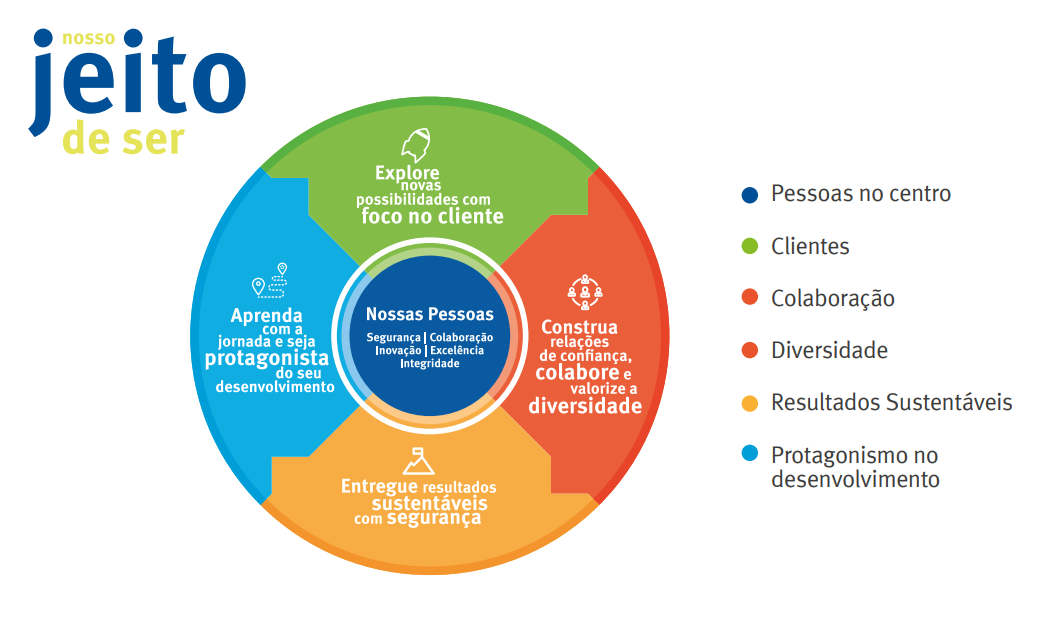 nosso
jeito
de ser

Explore novas possibilidades com foco no cliente

Aprenda com a jornada e seja protagonista do seu desenvolvimento

Nossas Pessoas
Segurança | Colaboração
Inovação | Excelência
Integridade

Construa relações de confiança, colabore e valorize a diversidade

Entregue resultados sustentáveis com segurança

Pessoas no centro
Clientes
Colaboração
Diversidade
Resultados Sustentáveis
Protagonismo no desenvolvimento